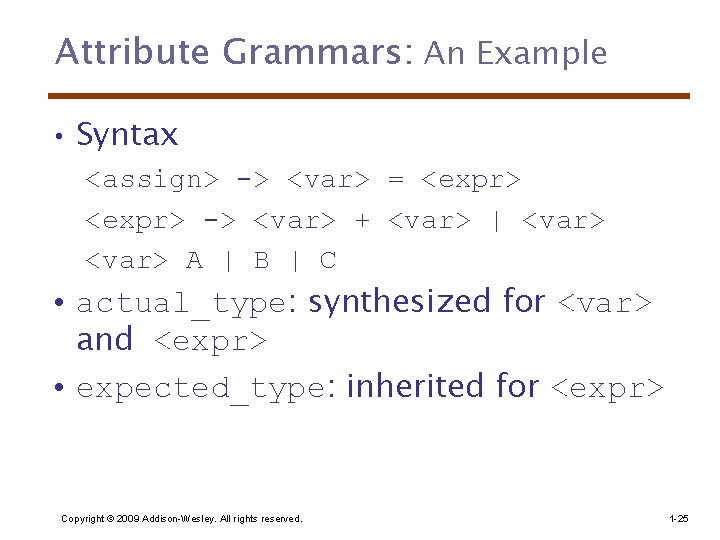 Attribute Grammars: An Example

• Syntax

<assign> -> <var> = <expr>

<expr> -> <var> + <var> | <var>

<var> A | B | C

• actual_type: synthesized for <var> and <expr>

• expected_type: inherited for <expr>

Copyright © 2009 Addison-Wesley. All rights reserved.

1-25